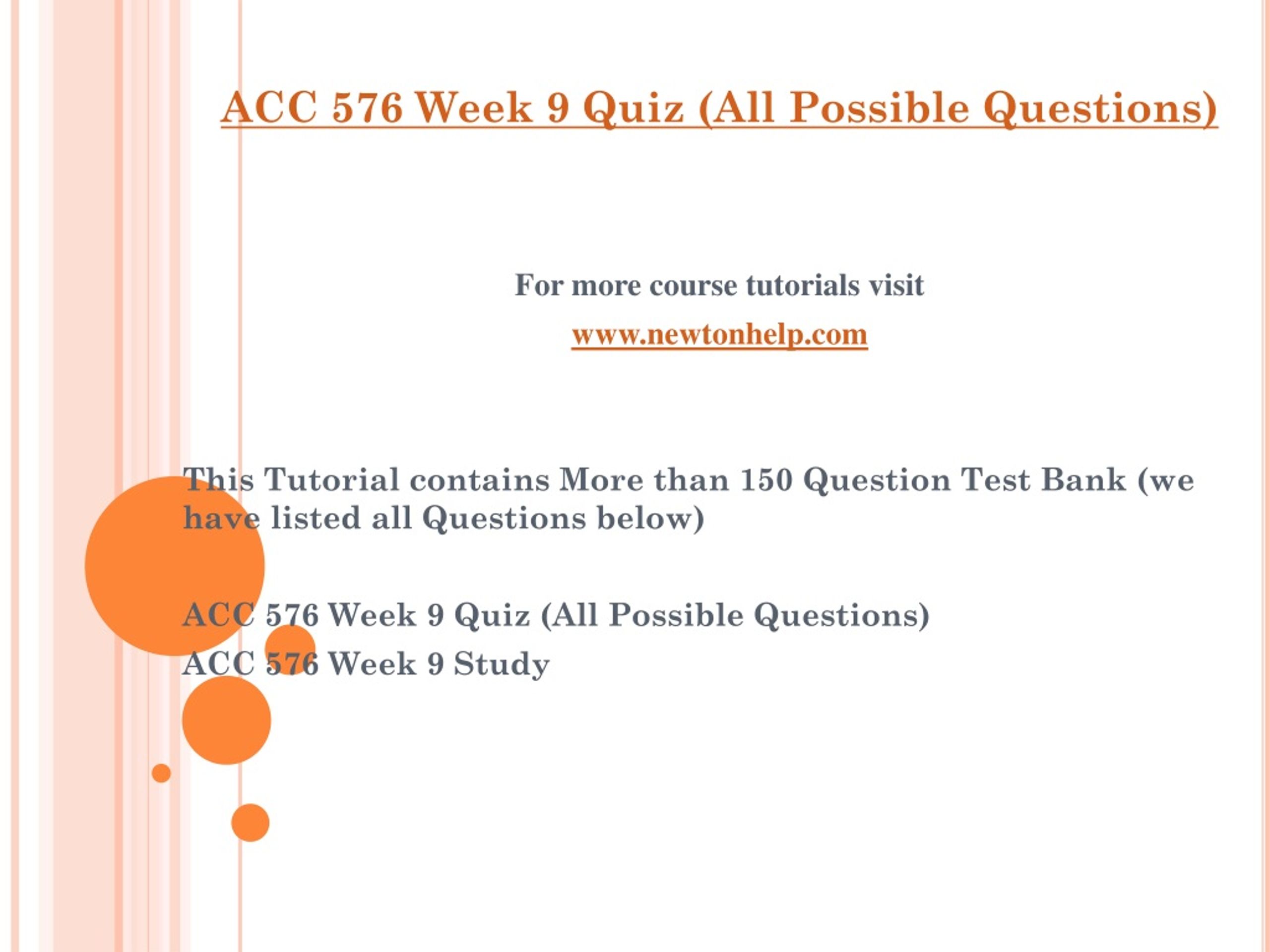 ACC 576 Week 9 Quiz (All Possible Questions)

For more course tutorials visit

www.newtonhelp.com

This Tutorial contains More than 150 Question Test Bank (we have listed all Questions below)

ACC 576 Week 9 Quiz (All Possible Questions)
ACC 576 Week 9 Study